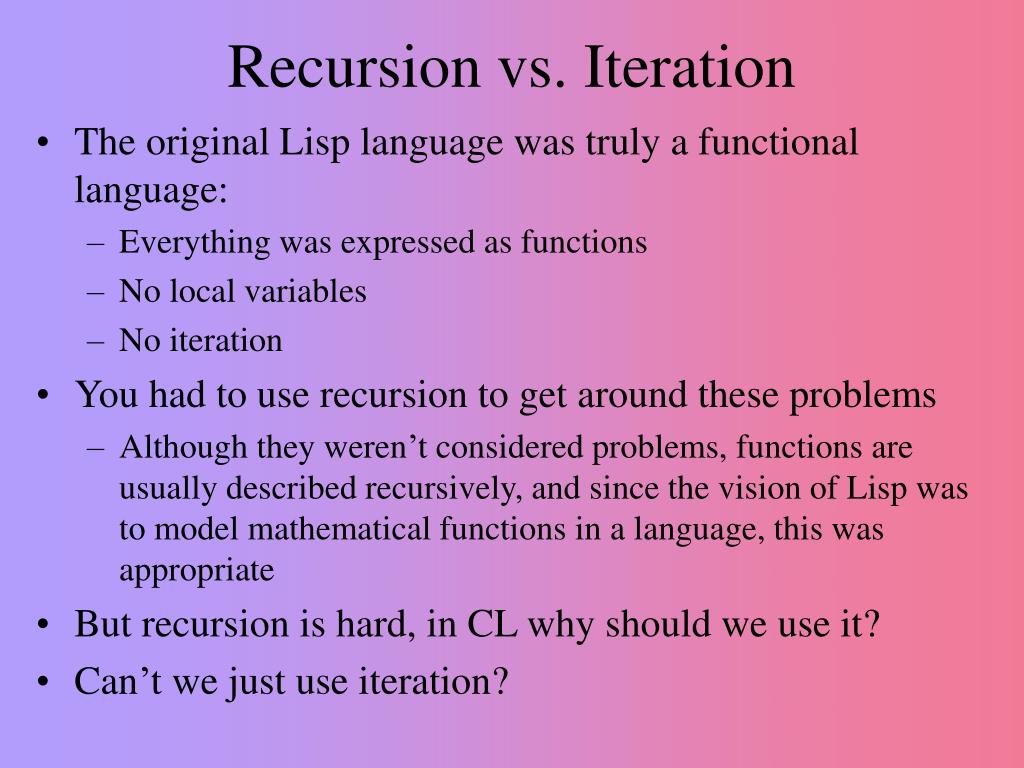 Recursion vs. Iteration

• The original Lisp language was truly a functional language:
– Everything was expressed as functions
– No local variables
– No iteration
• You had to use recursion to get around these problems
– Although they weren’t considered problems, functions are usually described recursively, and since the vision of Lisp was to model mathematical functions in a language, this was appropriate
• But recursion is hard, in CL why should we use it?
• Can’t we just use iteration?